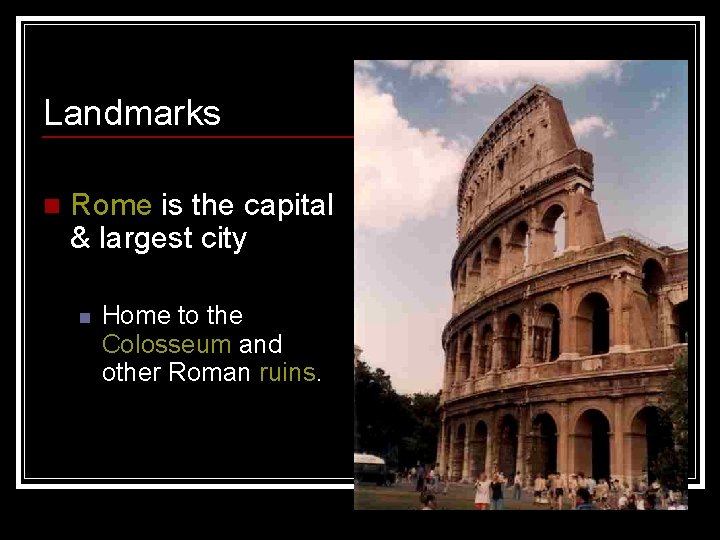 Landmarks

Rome is the capital & largest city

Home to the Colosseum and other Roman ruins.